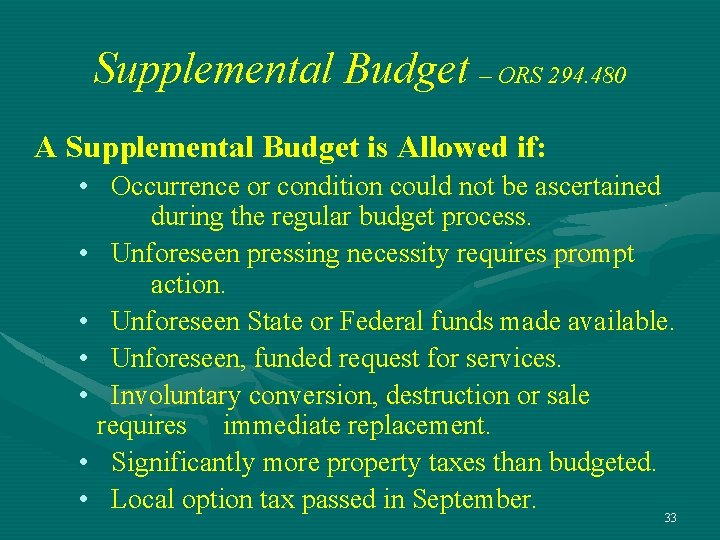 Supplemental Budget – ORS 294.480

A Supplemental Budget is Allowed if:

• Occurrence or condition could not be ascertained during the regular budget process.
• Unforeseen pressing necessity requires prompt action.
• Unforeseen State or Federal funds made available.
• Unforeseen, funded request for services.
• Involuntary conversion, destruction or sale requires immediate replacement.
• Significantly more property taxes than budgeted.
• Local option tax passed in September.

33